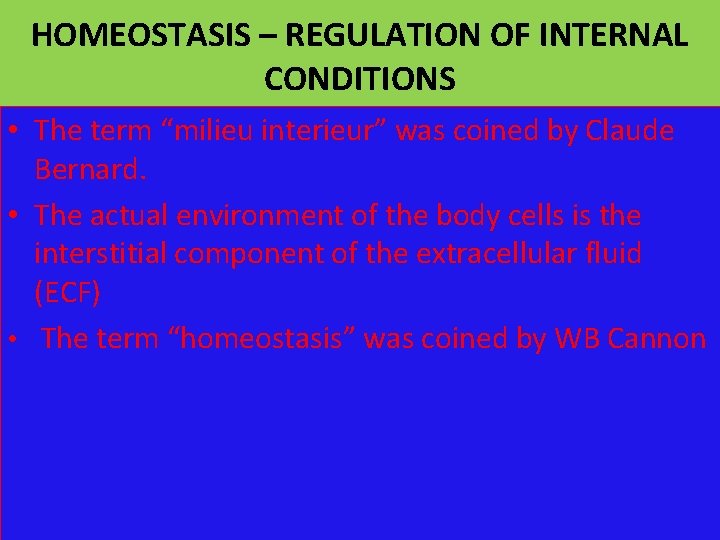 HOMEOSTASIS – REGULATION OF INTERNAL CONDITIONS

• The term “milieu interieur” was coined by Claude Bernard.
• The actual environment of the body cells is the interstitial component of the extracellular fluid (ECF)
• The term “homeostasis” was coined by WB Cannon